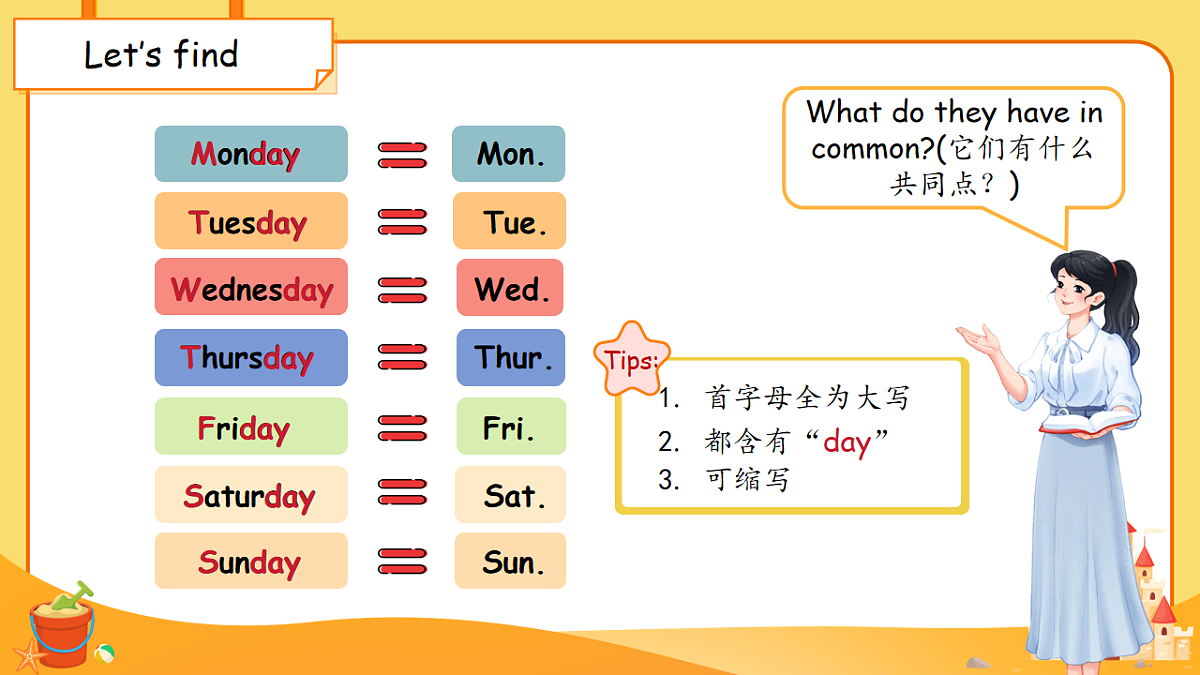 Let's find

Monday = Mon.
Tuesday = Tue.
Wednesday = Wed.
Thursday = Thur.
Friday = Fri.
Saturday = Sat.
Sunday = Sun.

What do they have in common?(它们有什么共同点？)

Tips:
1. 首字母全为大写
2. 都含有“day”
3. 可缩写